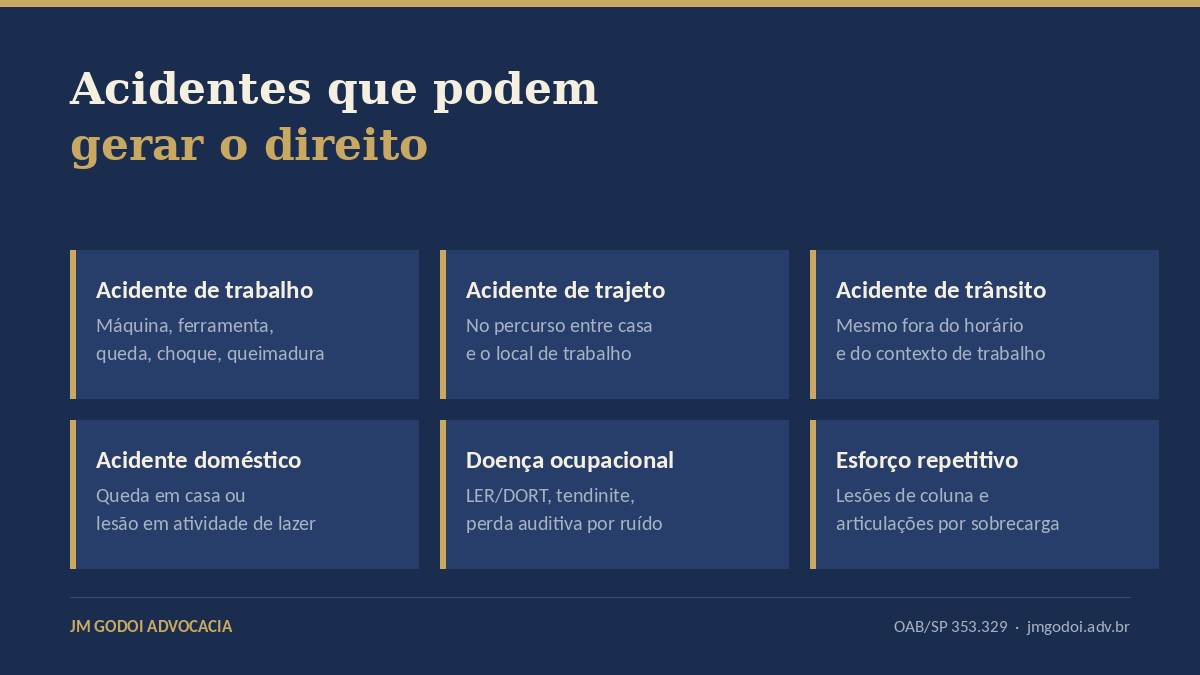 Acidentes que podem
gerar o direito

Acidente de trabalho
Máquina, ferramenta, queda, choque, queimadura

Acidente de trajeto
No percurso entre casa e o local de trabalho

Acidente de trânsito
Mesmo fora do horário e do contexto de trabalho

Acidente doméstico
Queda em casa ou lesão em atividade de lazer

Doença ocupacional
LER/DORT, tendinite, perda auditiva por ruído

Esforço repetitivo
Lesões de coluna e articulações por sobrecarga

JM GODOI ADVOCACIA

OAB/SP 353.329 · jmgodoi.adv.br